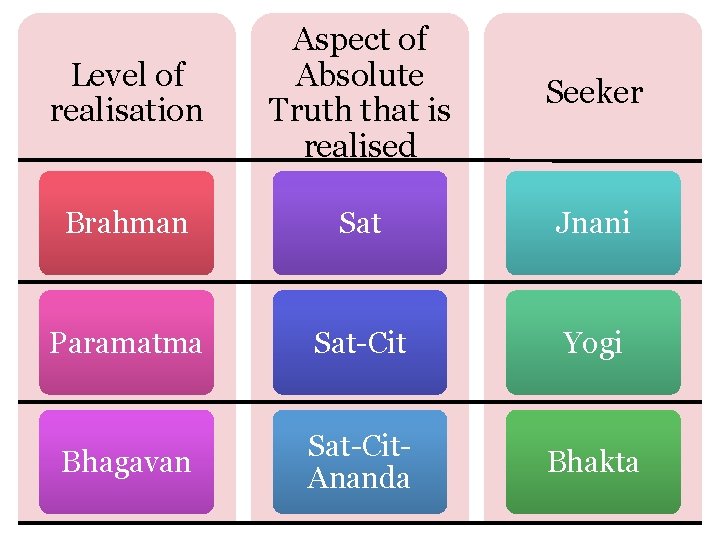 | Level of realisation | Aspect of Absolute Truth that is realised | Seeker |
|---|---|---|
| Brahman | Sat | Jnani |
| Paramatma | Sat-Cit | Yogi |
| Bhagavan | Sat-Cit-Ananda | Bhakta |